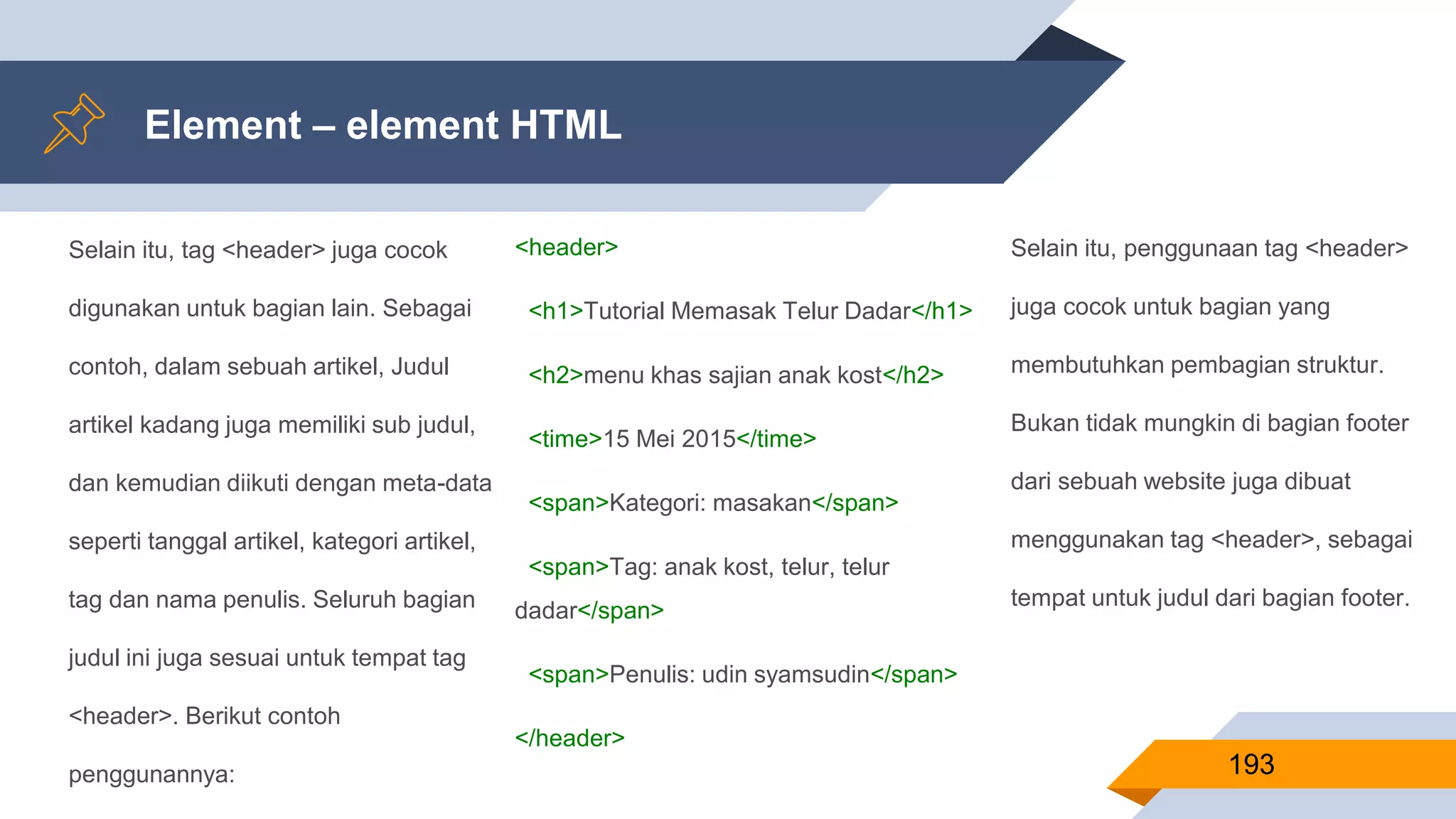 Element – element HTML

Selain itu, tag <header> juga cocok digunakan untuk bagian lain. Sebagai contoh, dalam sebuah artikel, Judul artikel kadang juga memiliki sub judul, dan kemudian diikuti dengan meta-data seperti tanggal artikel, kategori artikel, tag dan nama penulis. Seluruh bagian judul ini juga sesuai untuk tempat tag <header>. Berikut contoh penggunannya:

<header>
<h1>Tutorial Memasak Telur Dadar</h1>
<h2>menu khas sajian anak kost</h2>
<time>15 Mei 2015</time>
<span>Kategori: masakan</span>
<span>Tag: anak kost, telur, telur dadar</span>
<span>Penulis: udin syamsudin</span>
</header>

Selain itu, penggunaan tag <header> juga cocok untuk bagian yang membutuhkan pembagian struktur. Bukan tidak mungkin di bagian footer dari sebuah website juga dibuat menggunakan tag <header>, sebagai tempat untuk judul dari bagian footer.

193